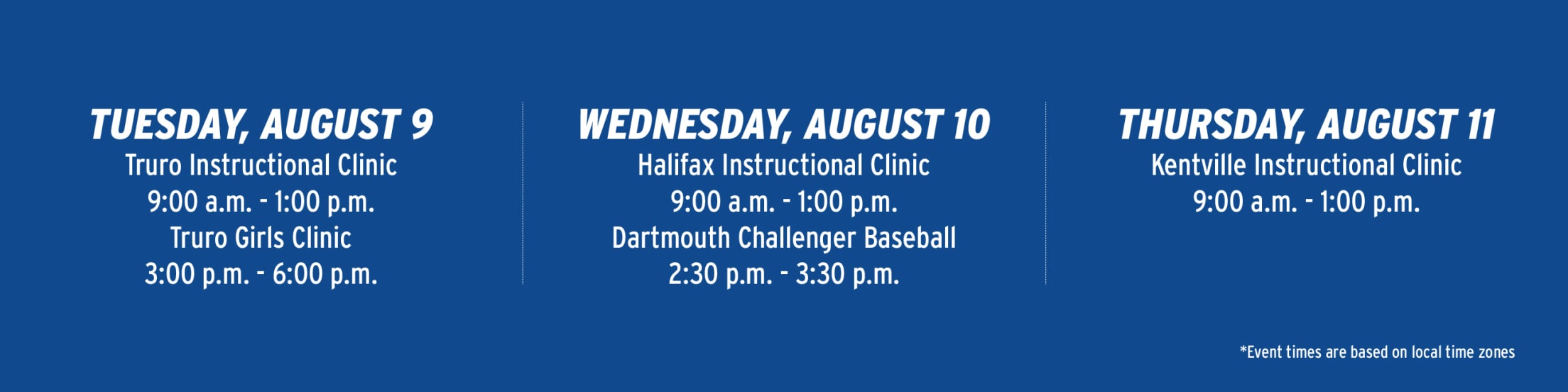 TUESDAY, AUGUST 9
Truro Instructional Clinic
9:00 a.m. - 1:00 p.m.
Truro Girls Clinic
3:00 p.m. - 6:00 p.m.

WEDNESDAY, AUGUST 10
Halifax Instructional Clinic
9:00 a.m. - 1:00 p.m.
Dartmouth Challenger Baseball
2:30 p.m. - 3:30 p.m.

THURSDAY, AUGUST 11
Kentville Instructional Clinic
9:00 a.m. - 1:00 p.m.

*Event times are based on local time zones